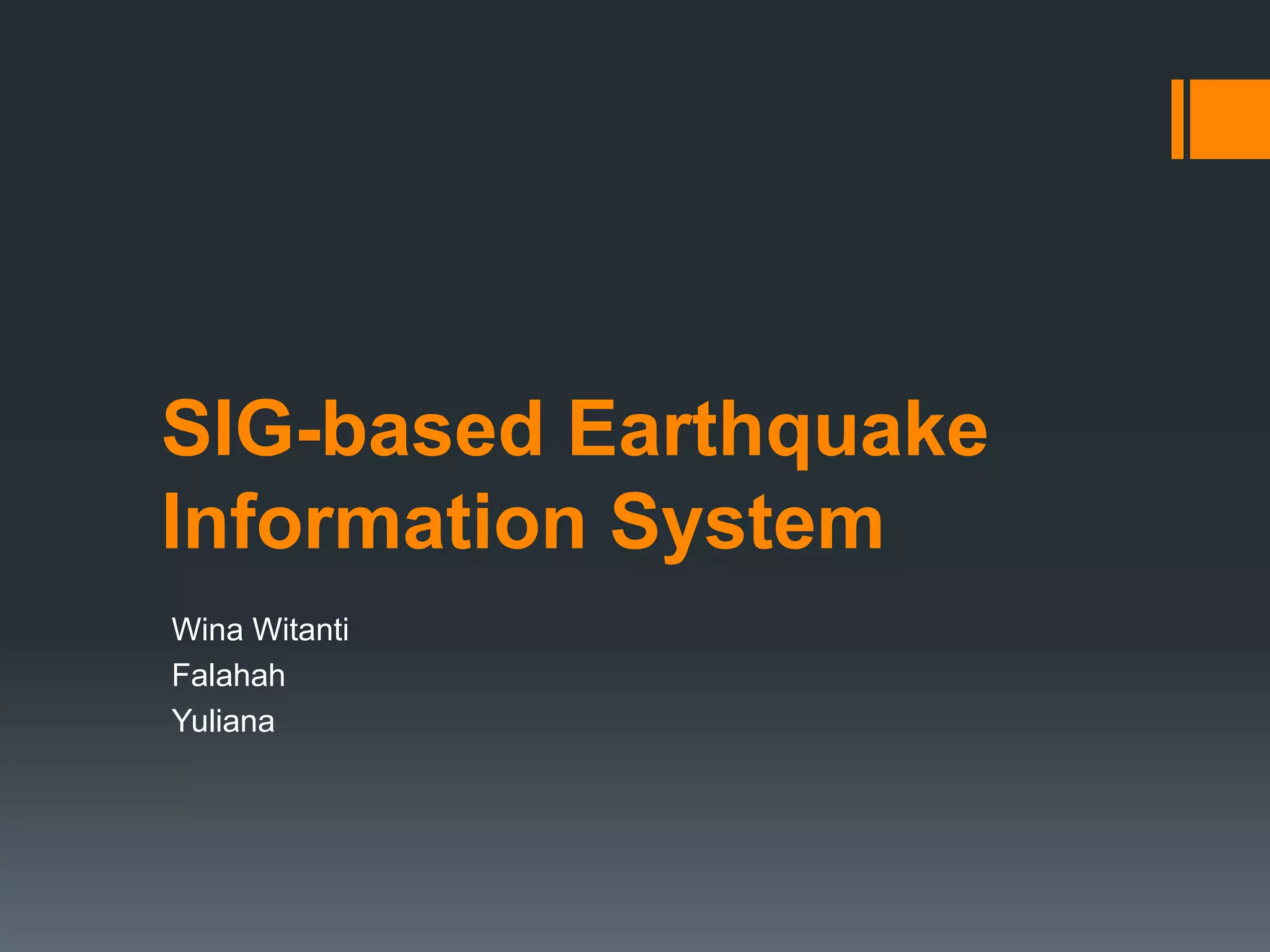 SIG-based Earthquake Information System

Wina Witanti
Falahah
Yuliana